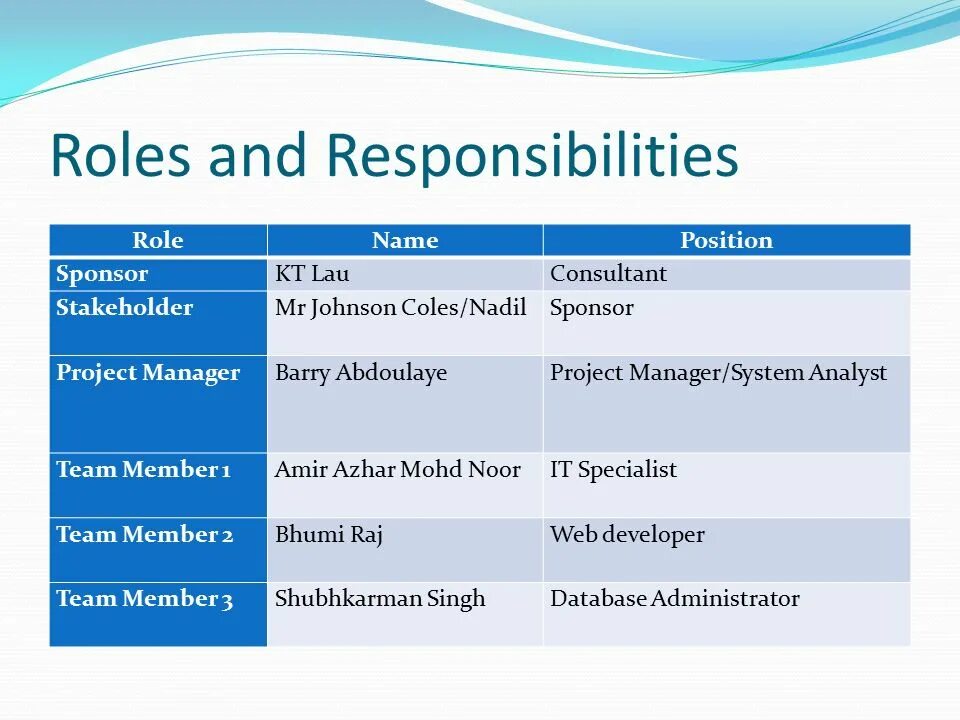 Roles and Responsibilities

| Role | Name | Position |
|---|---|---|
| Sponsor | KT Lau | Consultant |
| Stakeholder | Mr Johnson Coles/Nadil | Sponsor |
| Project Manager | Barry Abdoulaye | Project Manager/System Analyst |
| Team Member 1 | Amir Azhar Mohd Noor | IT Specialist |
| Team Member 2 | Bhumi Raj | Web developer |
| Team Member 3 | Shubhkarman Singh | Database Administrator |